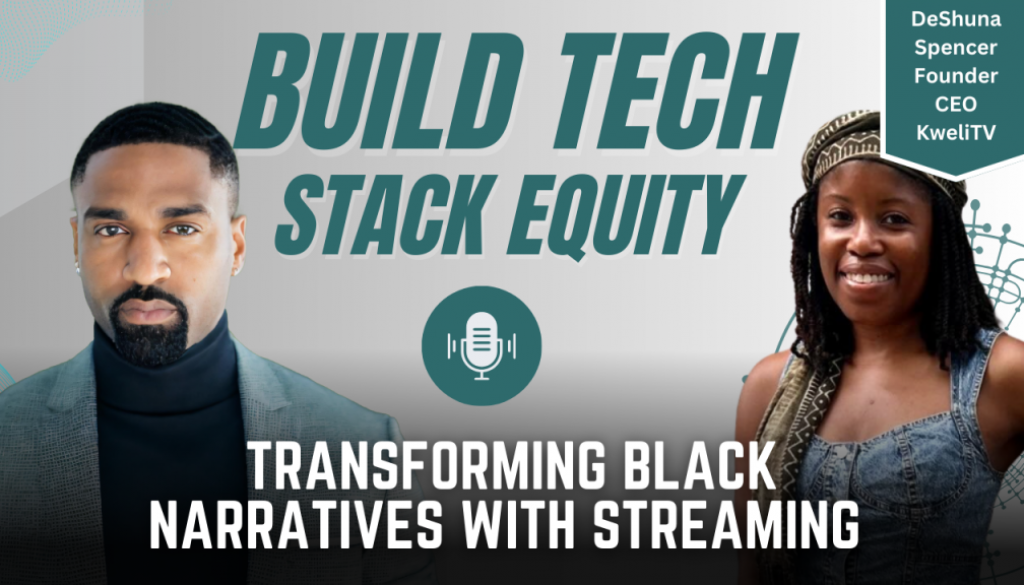 BUILD TECH
STACK EQUITY

DeShuna
Spencer
Founder
CEO
KweliTV

TRANSFORMING BLACK
NARRATIVES WITH STREAMING